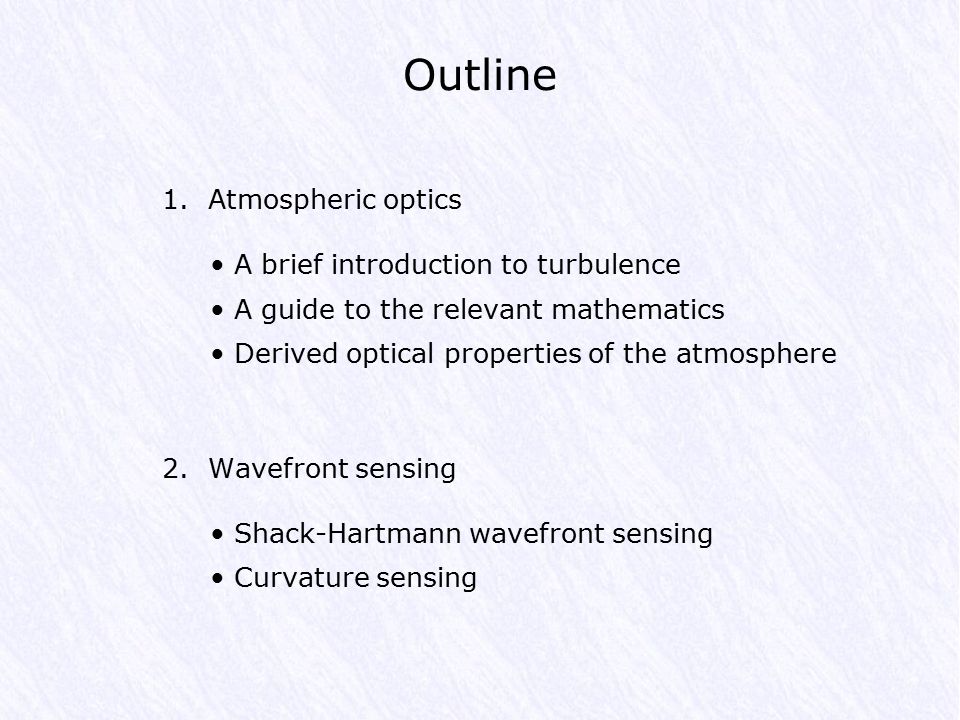 Outline

1. Atmospheric optics

• A brief introduction to turbulence
• A guide to the relevant mathematics
• Derived optical properties of the atmosphere

2. Wavefront sensing

• Shack-Hartmann wavefront sensing
• Curvature sensing